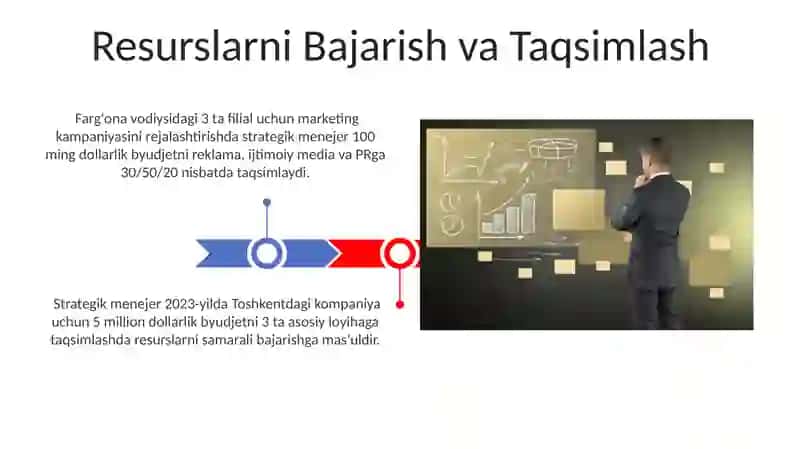 Resurslarni Bajarish va Taqsimlash

Farg'ona vodiysidagi 3 ta filial uchun marketing kampaniyasini rejalashtirishda strategik menejer 100 ming dollarlik byudjetni reklama, ijtimoiy media va PRga 30/50/20 nisbatda taqsimlaydi.

Strategik menejer 2023-yilda Toshkentdagi kompaniya uchun 5 million dollarlik byudjetni 3 ta asosiy loyihaga taqsimlashda resurslarni samarali bajarishga mas'uldir.